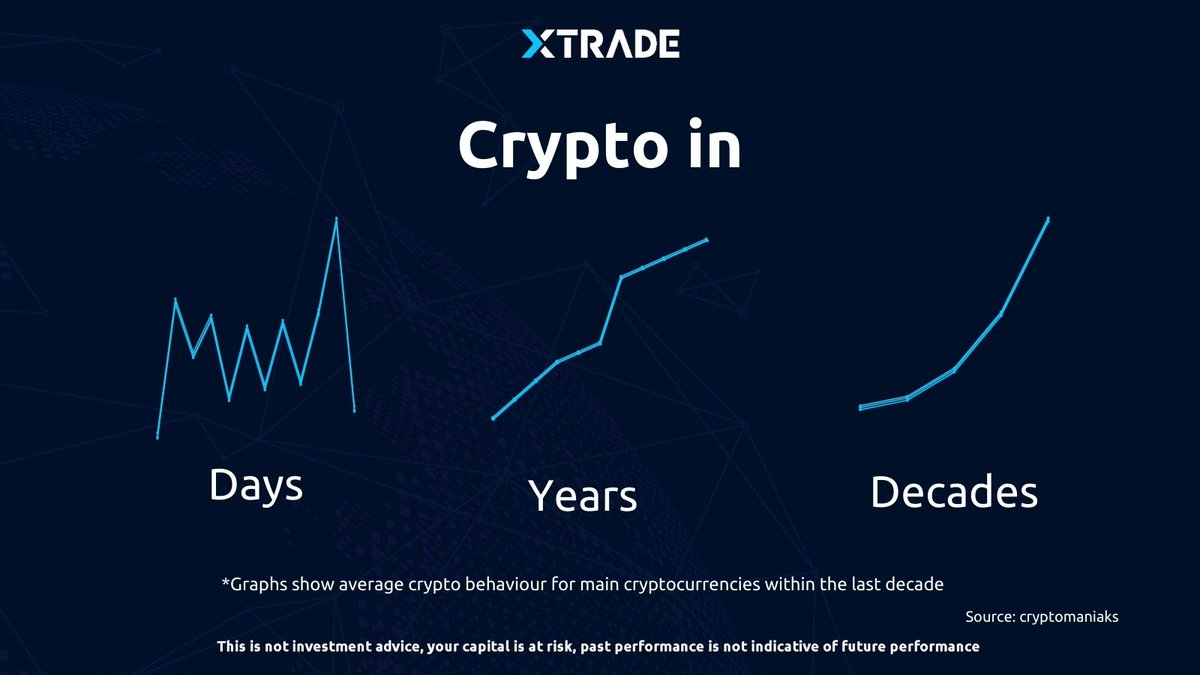 XTRADE

Crypto in

Days

Years

Decades

*Graphs show average crypto behaviour for main cryptocurrencies within the last decade

Source: cryptomaniaks

This is not investment advice, your capital is at risk, past performance is not indicative of future performance